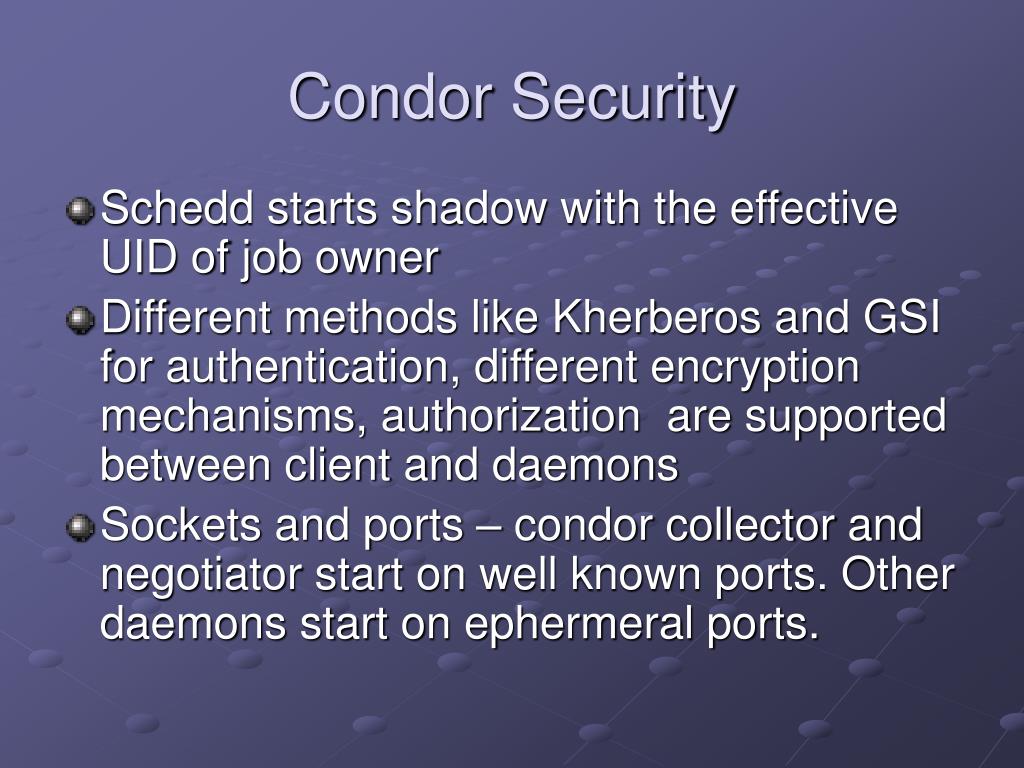 Condor Security

Schedd starts shadow with the effective UID of job owner

Different methods like Kherberos and GSI for authentication, different encryption mechanisms, authorization  are supported between client and daemons

Sockets and ports – condor collector and negotiator start on well known ports. Other daemons start on ephermeral ports.